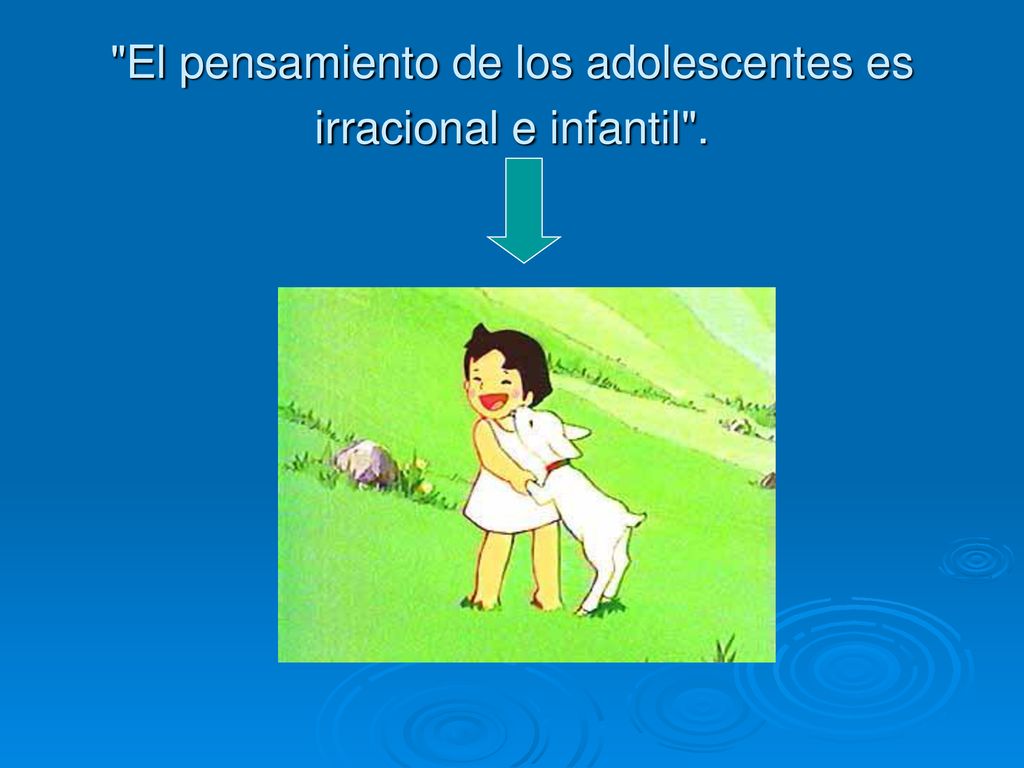 "El pensamiento de los adolescentes es irracional e infantil".